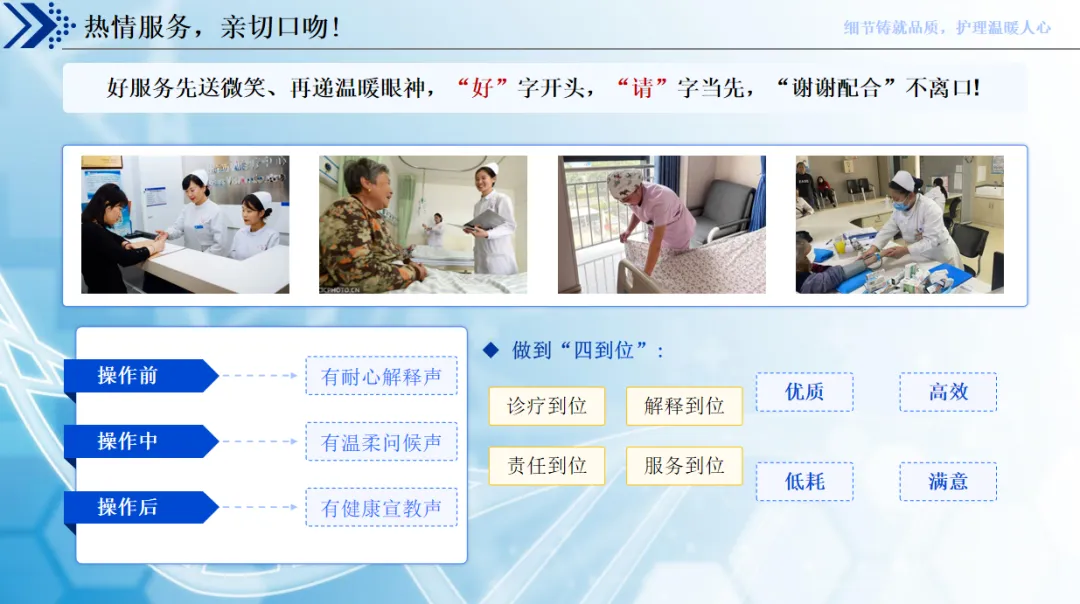 热情服务，亲切口吻！

细节铸就品质，护理温暖人心

好服务先送微笑、再递温暖眼神，“好”字开头，“请”字当先，“谢谢配合”不离口！

操作前

有耐心解释声

操作中

有温柔问候声

操作后

有健康宣教声

◆ 做到“四到位”：

诊疗到位

解释到位

责任到位

服务到位

优质

高效

低耗

满意